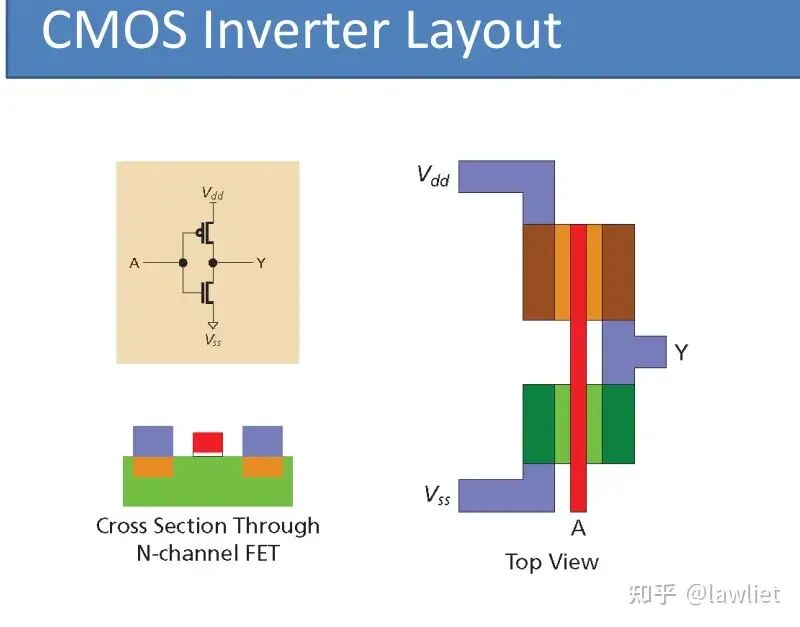 CMOS Inverter Layout

$V_{dd}$

A

Y

$V_{ss}$

Cross Section Through N-channel FET

$V_{dd}$

Y

$V_{ss}$

A

Top View

知乎 @lawliet